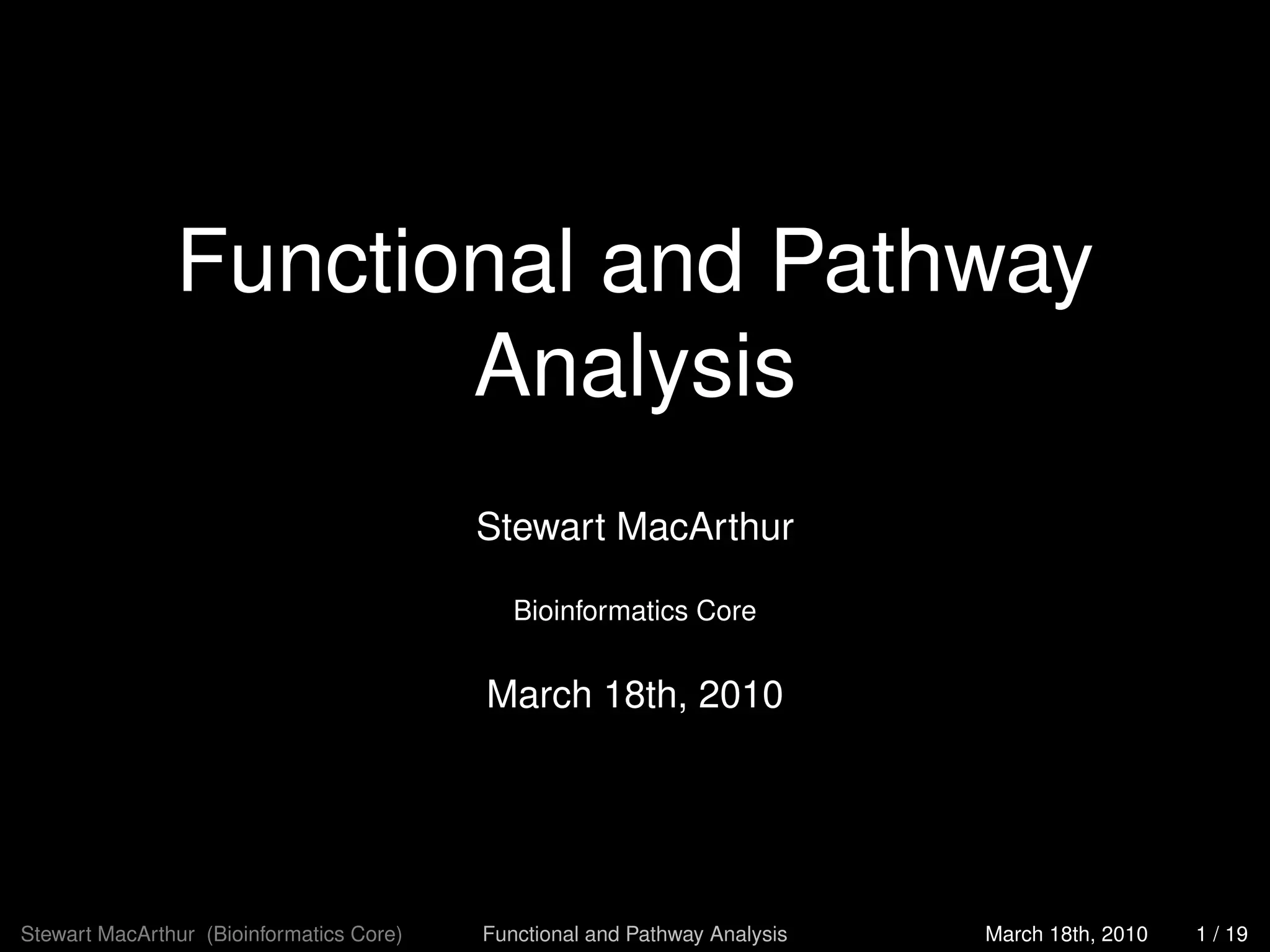 Functional and Pathway Analysis

Stewart MacArthur

Bioinformatics Core

March 18th, 2010

Stewart MacArthur (Bioinformatics Core) Functional and Pathway Analysis March 18th, 2010 1 / 19